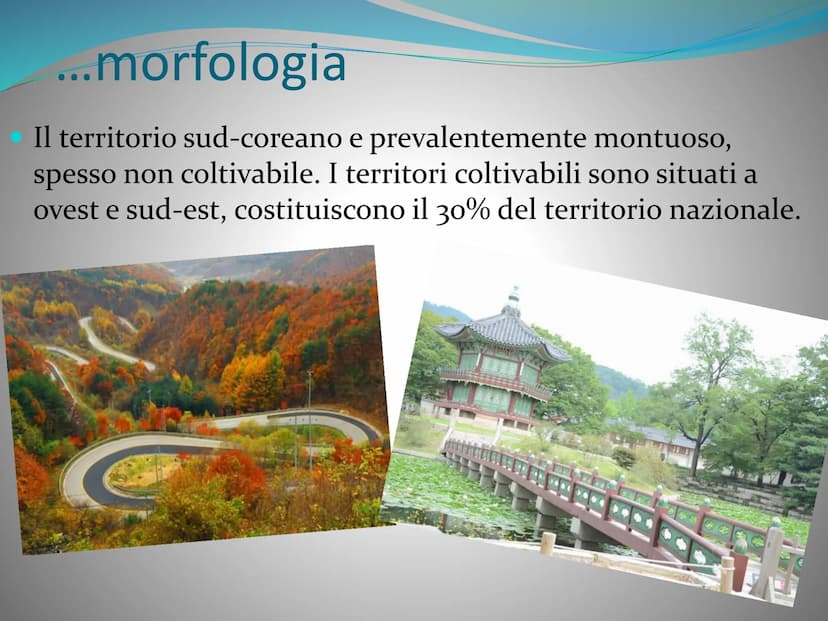 …morfologia

Il territorio sud-coreano e prevalentemente montuoso, spesso non coltivabile. I territori coltivabili sono situati a ovest e sud-est, costituiscono il 30% del territorio nazionale.